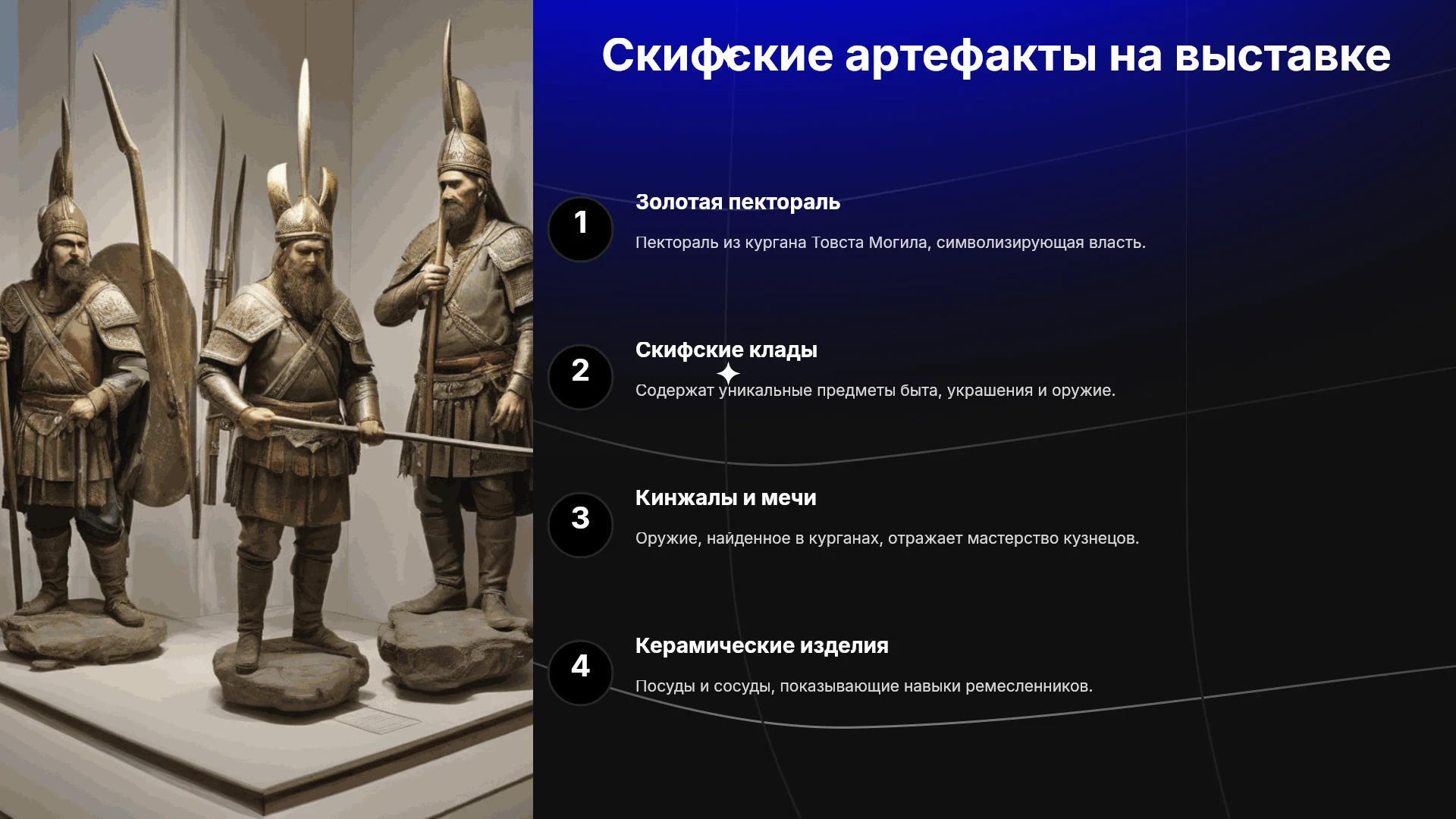 Скифские артефакты на выставке

1

Золотая пектораль

Пектораль из кургана Товста Могила, символизирующая власть.

2

Скифские клады

Содержат уникальные предметы быта, украшения и оружие.

3

Кинжалы и мечи

Оружие, найденное в курганах, отражает мастерство кузнецов.

4

Керамические изделия

Посуды и сосуды, показывающие навыки ремесленников.